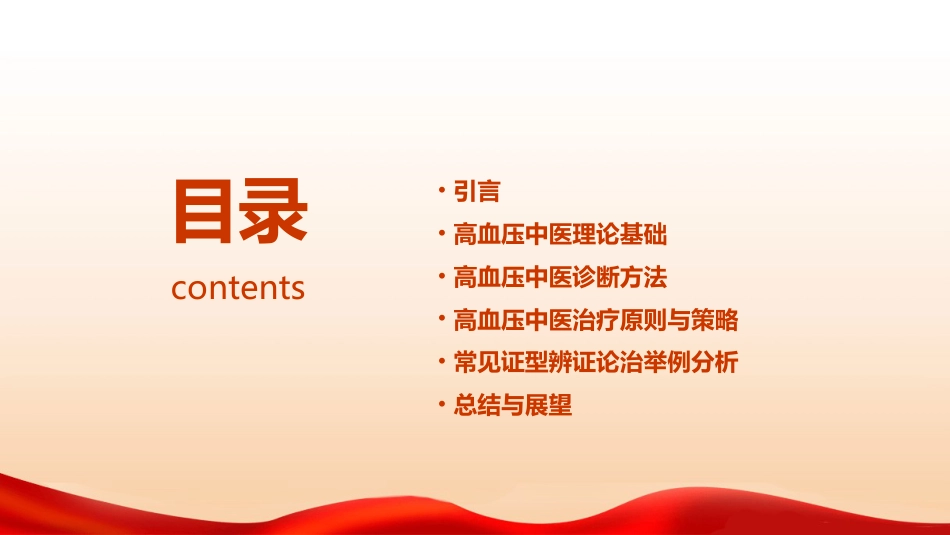 目录

contents

• 引言
• 高血压中医理论基础
• 高血压中医诊断方法
• 高血压中医治疗原则与策略
• 常见证型辨证论治举例分析
• 总结与展望